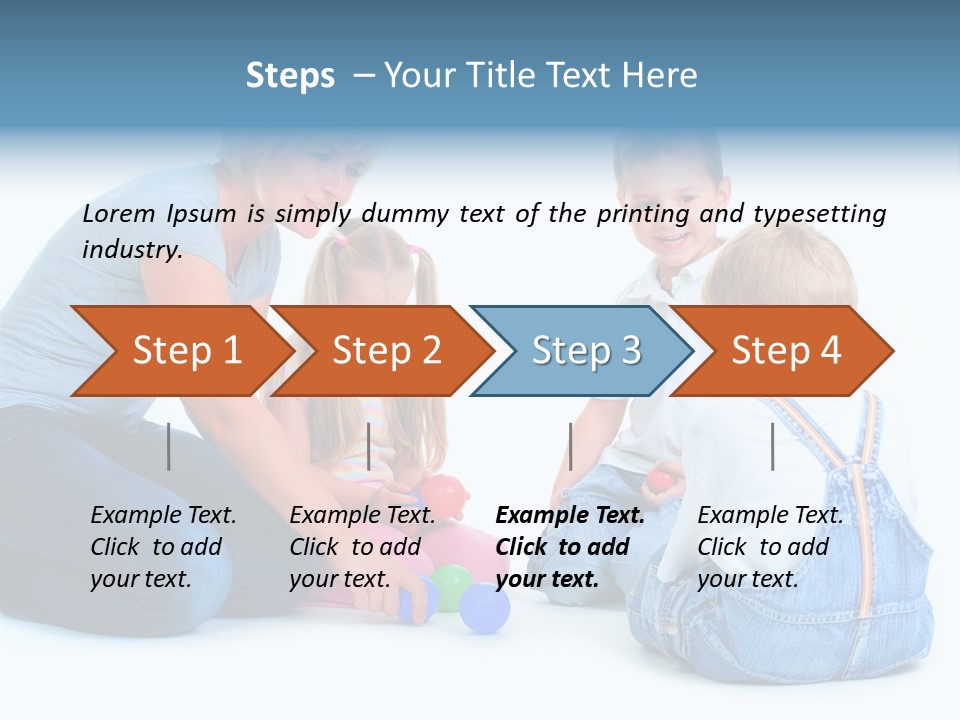 Steps – Your Title Text Here

Lorem Ipsum is simply dummy text of the printing and typesetting industry.

Step 1
Step 2
Step 3
Step 4

Example Text. Click to add your text.

Example Text. Click to add your text.

Example Text. Click to add your text.

Example Text. Click to add your text.